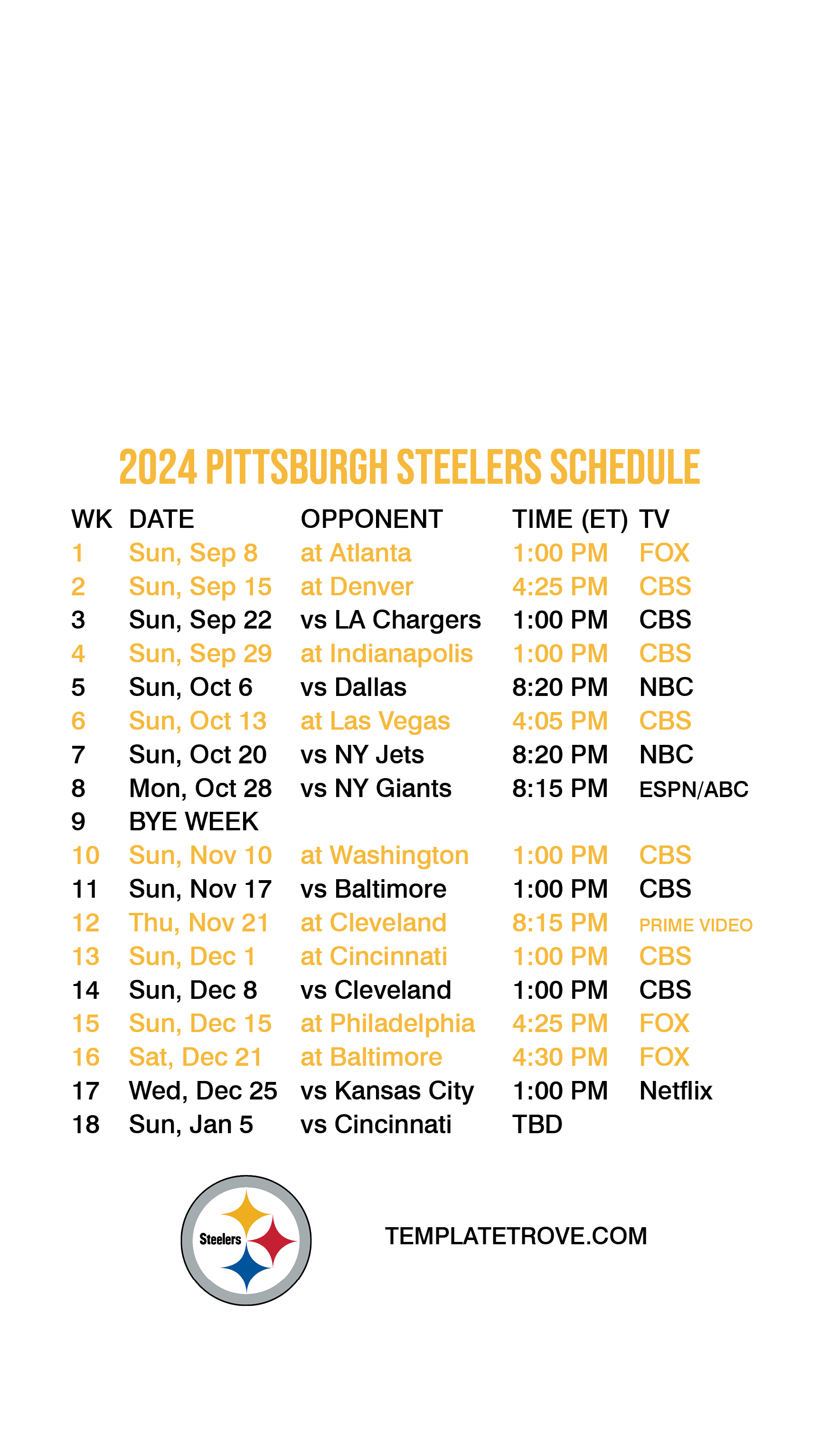 2024 PITTSBURGH STEELERS SCHEDULE

| WK | DATE | OPPONENT | TIME (ET) | TV |
|---|---|---|---|---|
| 1 | Sun, Sep 8 | at Atlanta | 1:00 PM | FOX |
| 2 | Sun, Sep 15 | at Denver | 4:25 PM | CBS |
| 3 | Sun, Sep 22 | vs LA Chargers | 1:00 PM | CBS |
| 4 | Sun, Sep 29 | at Indianapolis | 1:00 PM | CBS |
| 5 | Sun, Oct 6 | vs Dallas | 8:20 PM | NBC |
| 6 | Sun, Oct 13 | at Las Vegas | 4:05 PM | CBS |
| 7 | Sun, Oct 20 | vs NY Jets | 8:20 PM | NBC |
| 8 | Mon, Oct 28 | vs NY Giants | 8:15 PM | ESPN/ABC |
| 9 | BYE WEEK | | | |
| 10 | Sun, Nov 10 | at Washington | 1:00 PM | CBS |
| 11 | Sun, Nov 17 | vs Baltimore | 1:00 PM | CBS |
| 12 | Thu, Nov 21 | at Cleveland | 8:15 PM | PRIME VIDEO |
| 13 | Sun, Dec 1 | at Cincinnati | 1:00 PM | CBS |
| 14 | Sun, Dec 8 | vs Cleveland | 1:00 PM | CBS |
| 15 | Sun, Dec 15 | at Philadelphia | 4:25 PM | FOX |
| 16 | Sat, Dec 21 | at Baltimore | 4:30 PM | FOX |
| 17 | Wed, Dec 25 | vs Kansas City | 1:00 PM | Netflix |
| 18 | Sun, Jan 5 | vs Cincinnati | TBD | |

Steelers

TEMPLATETROVE.COM